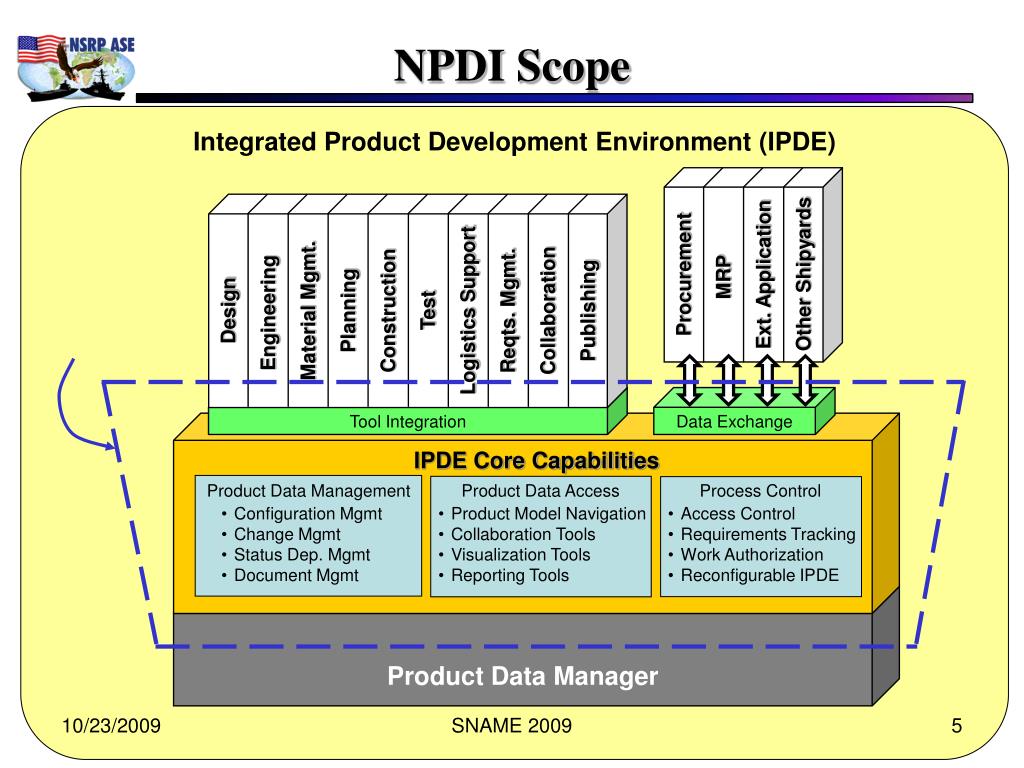 NSRP ASE

NPDI Scope

Integrated Product Development Environment (IPDE)

Design
Engineering
Material Mgmt.
Planning
Construction
Test
Logistics Support
Reqts. Mgmt.
Collaboration
Publishing

Procurement
MRP
Ext. Application
Other Shipyards

Tool Integration

Data Exchange

IPDE Core Capabilities

Product Data Management
• Configuration Mgmt
• Change Mgmt
• Status Dep. Mgmt
• Document Mgmt

Product Data Access
• Product Model Navigation
• Collaboration Tools
• Visualization Tools
• Reporting Tools

Process Control
• Access Control
• Requirements Tracking
• Work Authorization
• Reconfigurable IPDE

Product Data Manager

10/23/2009

SNAME 2009

5